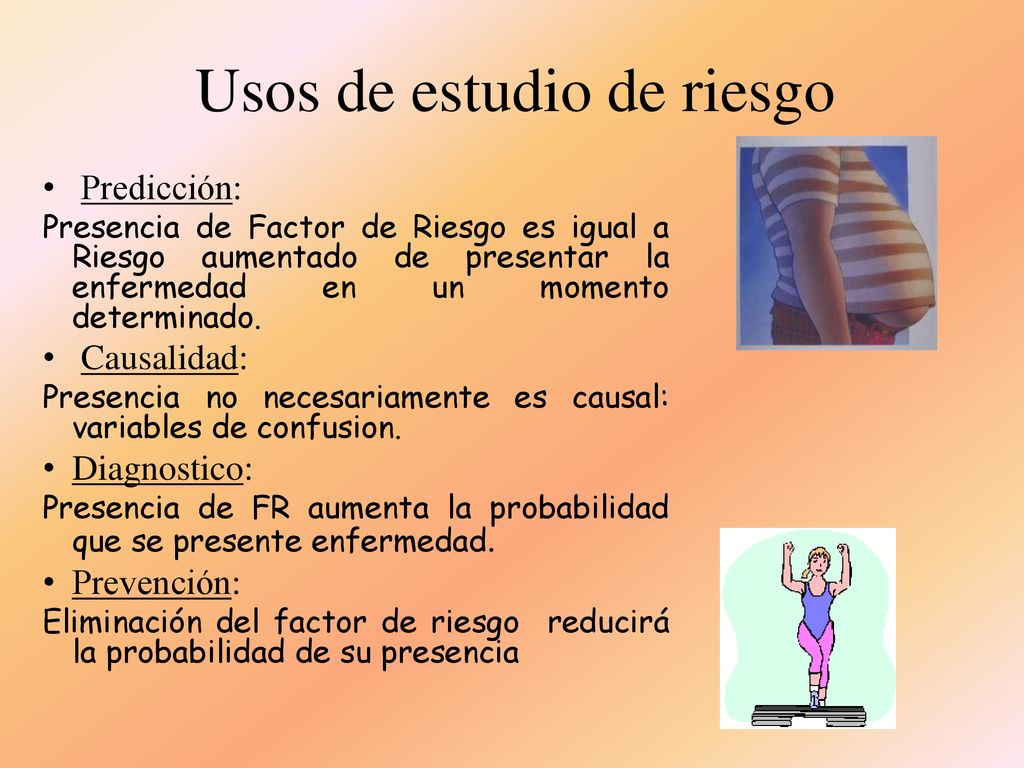 Usos de estudio de riesgo

• Predicción:

Presencia de Factor de Riesgo es igual a Riesgo aumentado de presentar la enfermedad en un momento determinado.

• Causalidad:

Presencia no necesariamente es causal: variables de confusion.

• Diagnostico:

Presencia de FR aumenta la probabilidad que se presente enfermedad.

• Prevención:

Eliminación del factor de riesgo reducirá la probabilidad de su presencia